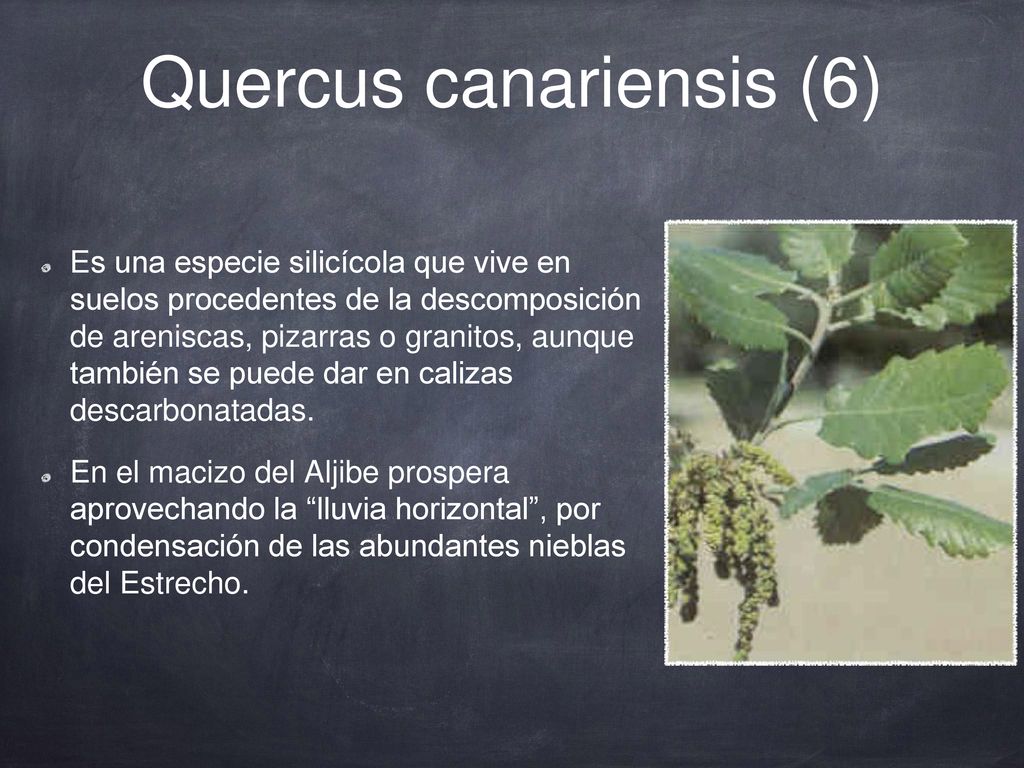 Quercus canariensis (6)

Es una especie silicícola que vive en suelos procedentes de la descomposición de areniscas, pizarras o granitos, aunque también se puede dar en calizas descarbonatadas.

En el macizo del Aljibe prospera aprovechando la “lluvia horizontal”, por condensación de las abundantes nieblas del Estrecho.